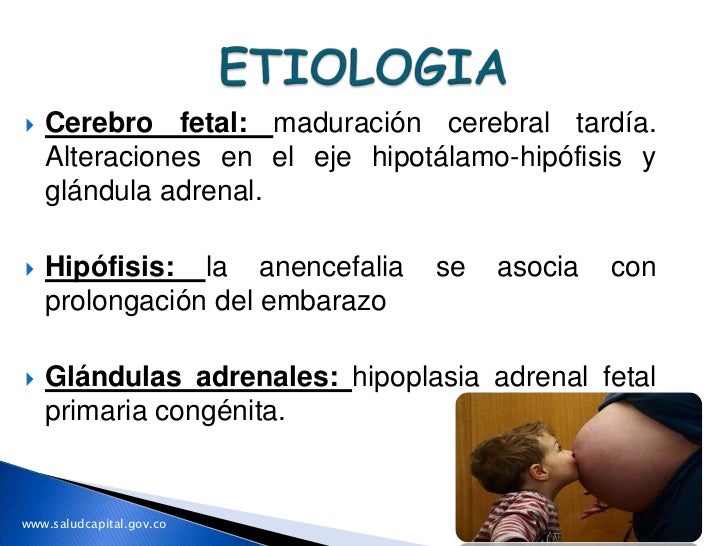 ETIOLOGIA

Cerebro fetal: maduración cerebral tardía. Alteraciones en el eje hipotálamo-hipófisis y glándula adrenal.

Hipófisis: la anencefalia se asocia con prolongación del embarazo

Glándulas adrenales: hipoplasia adrenal fetal primaria congénita.

www.saludcapital.gov.co